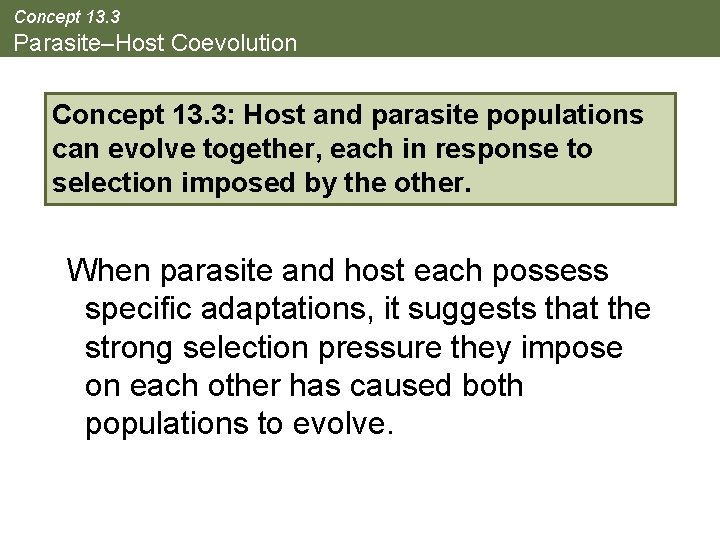 Concept 13.3
Parasite–Host Coevolution

Concept 13.3: Host and parasite populations can evolve together, each in response to selection imposed by the other.

When parasite and host each possess specific adaptations, it suggests that the strong selection pressure they impose on each other has caused both populations to evolve.